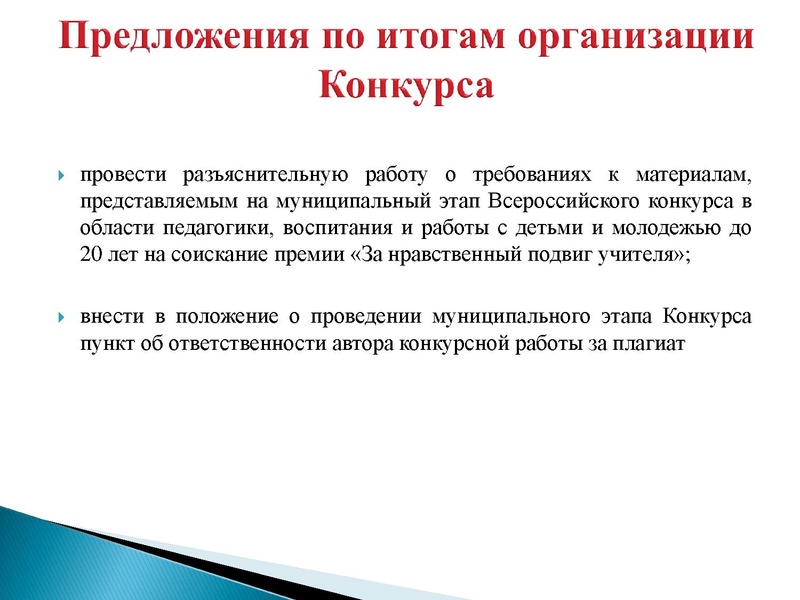 Предложения по итогам организации Конкурса

провести разъяснительную работу о требованиях к материалам, представляемым на муниципальный этап Всероссийского конкурса в области педагогики, воспитания и работы с детьми и молодежью до 20 лет на соискание премии «За нравственный подвиг учителя»;

внести в положение о проведении муниципального этапа Конкурса пункт об ответственности автора конкурсной работы за плагиат